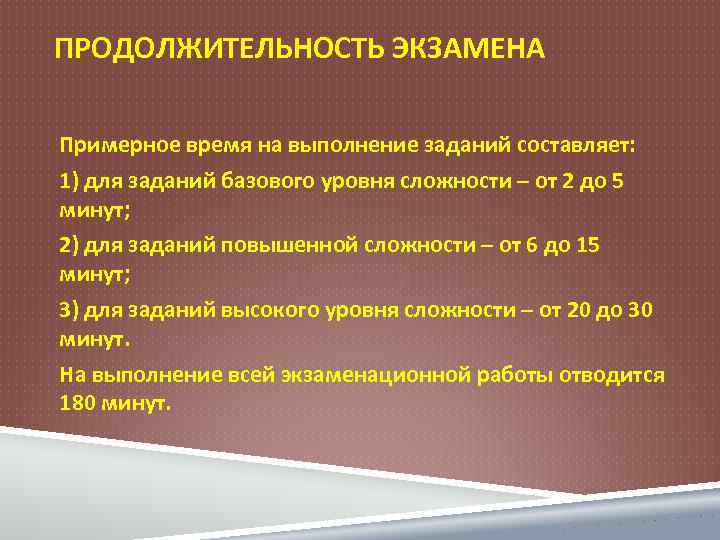 ПРОДОЛЖИТЕЛЬНОСТЬ ЭКЗАМЕНА

Примерное время на выполнение заданий составляет:

1) для заданий базового уровня сложности – от 2 до 5 минут;

2) для заданий повышенной сложности – от 6 до 15 минут;

3) для заданий высокого уровня сложности – от 20 до 30 минут.

На выполнение всей экзаменационной работы отводится 180 минут.